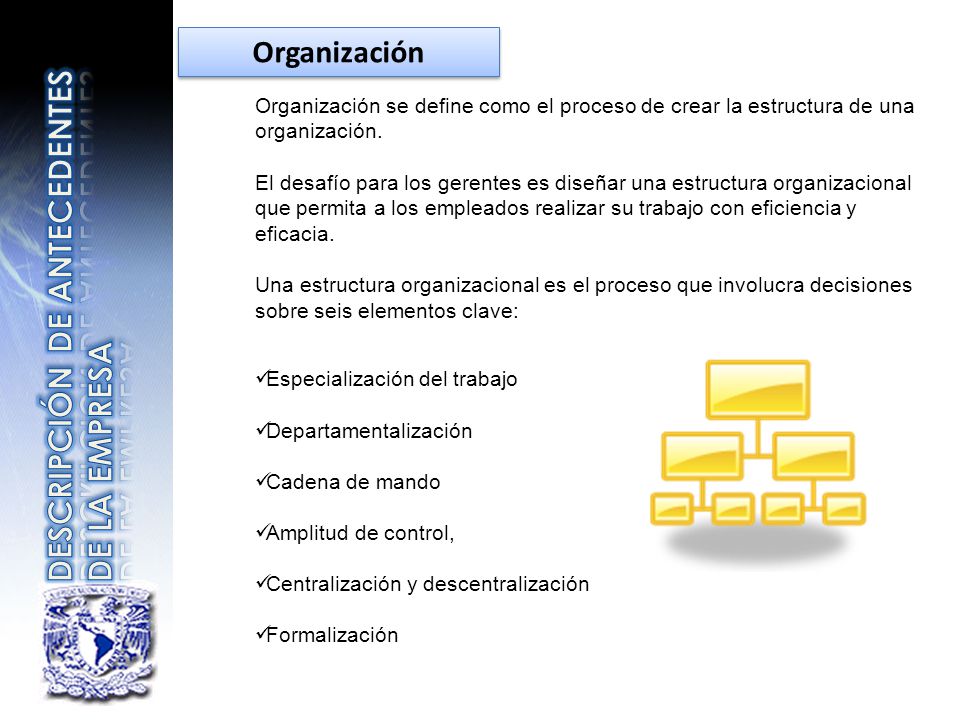 DESCRIPCIÓN DE ANTECEDENTES DE LA EMPRESA

Organización

Organización se define como el proceso de crear la estructura de una organización.

El desafío para los gerentes es diseñar una estructura organizacional que permita a los empleados realizar su trabajo con eficiencia y eficacia.

Una estructura organizacional es el proceso que involucra decisiones sobre seis elementos clave:

✓Especialización del trabajo

✓Departamentalización

✓Cadena de mando

✓Amplitud de control,

✓Centralización y descentralización

✓Formalización